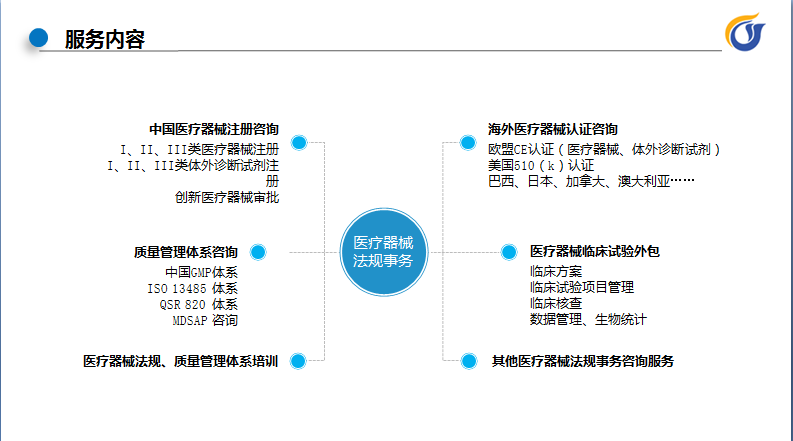 服务内容

中国医疗器械注册咨询
I、II、III类医疗器械注册
I、II、III类体外诊断试剂注册
创新医疗器械审批

质量管理体系咨询
中国GMP体系
ISO 13485 体系
QSR 820 体系
MDSAP 咨询

医疗器械法规、质量管理体系培训

医疗器械法规事务

海外医疗器械认证咨询
欧盟CE认证（医疗器械、体外诊断试剂）
美国510（k）认证
巴西、日本、加拿大、澳大利亚……

医疗器械临床试验外包
临床方案
临床试验项目管理
临床核查
数据管理、生物统计

其他医疗器械法规事务咨询服务